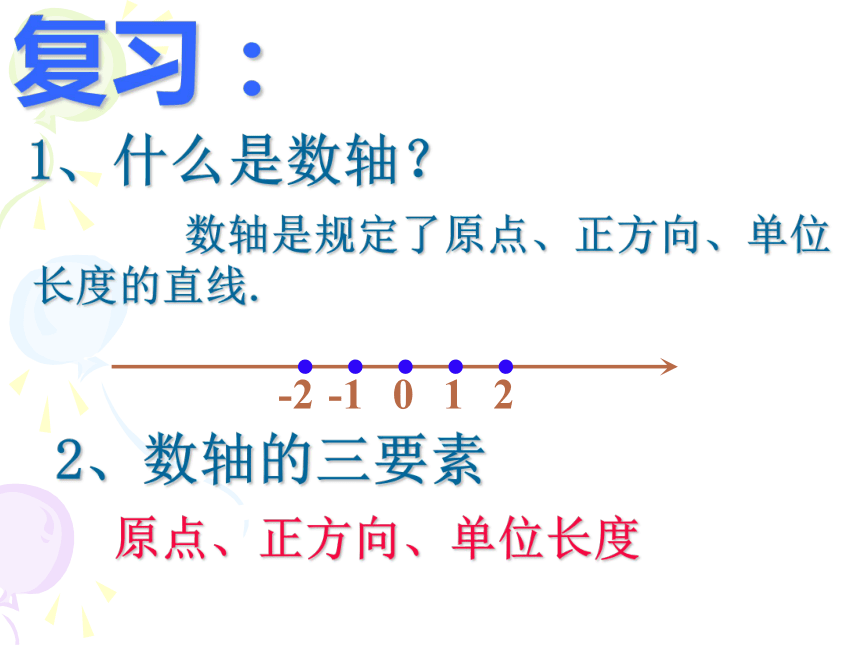 复习：

1、什么是数轴？

数轴是规定了原点、正方向、单位长度的直线.

-2 -1 0 1 2

2、数轴的三要素

原点、正方向、单位长度